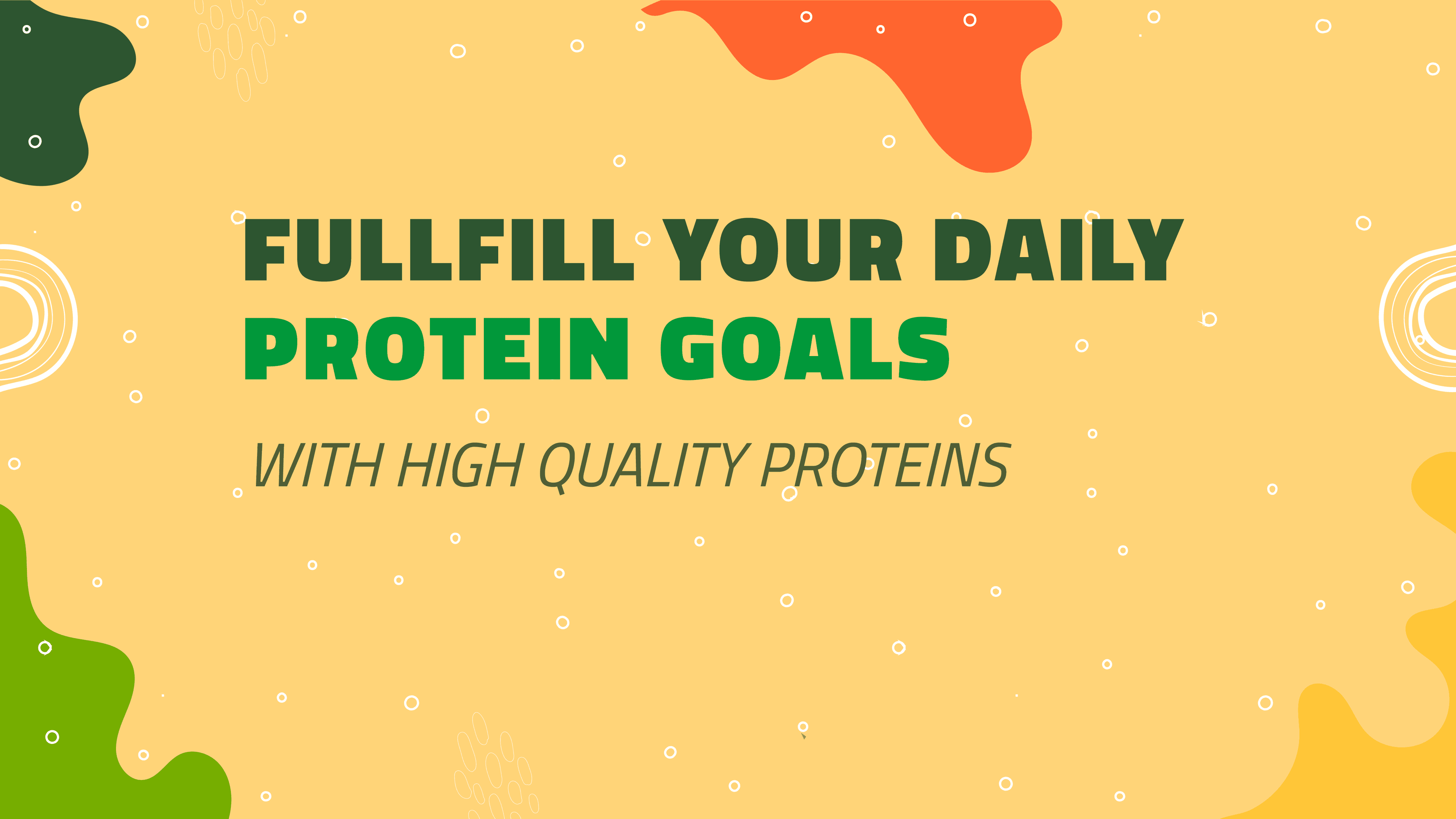 FULLFILL YOUR DAILY PROTEIN GOALS

WITH HIGH QUALITY PROTEINS